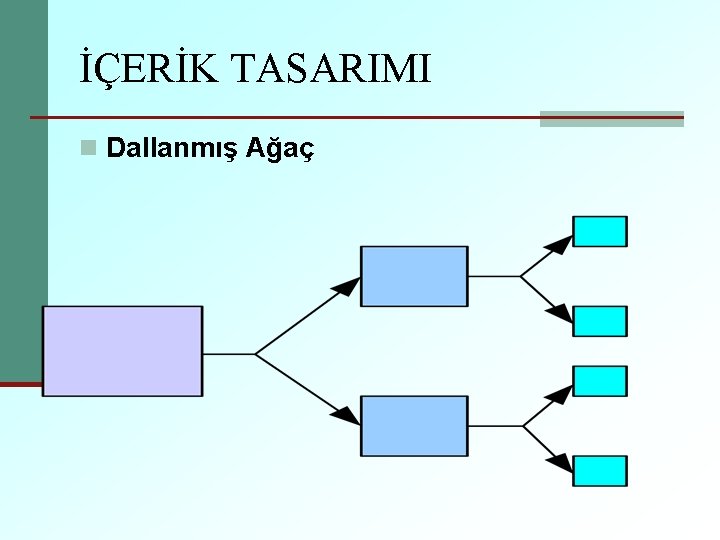 İÇERİK TASARIMI

Dallanmış Ağaç